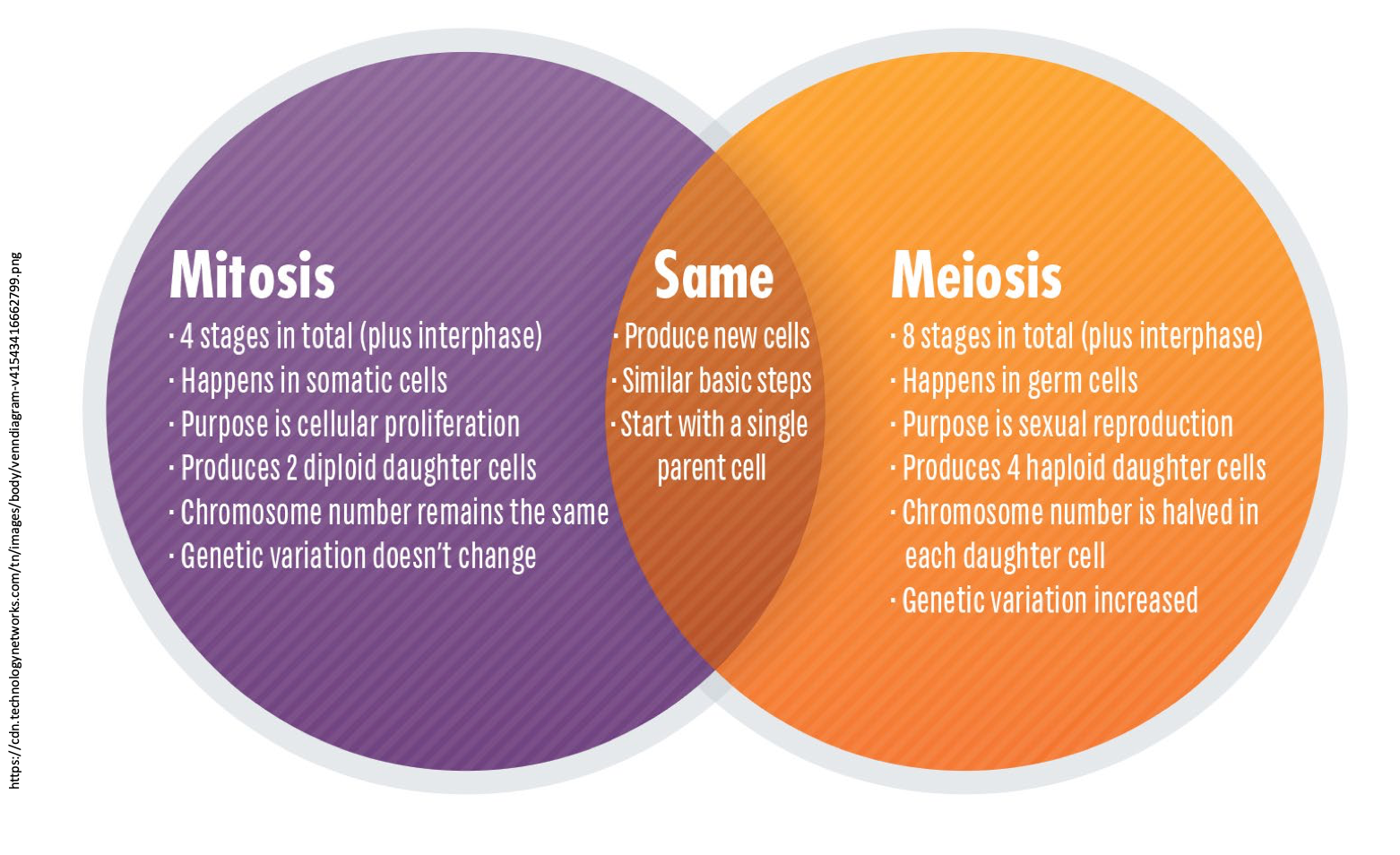 https://cdn.technologynetworks.com/tn/images/body/venndiagram-v41543416662799.png

Mitosis
· 4 stages in total (plus interphase)
· Happens in somatic cells
· Purpose is cellular proliferation
· Produces 2 diploid daughter cells
· Chromosome number remains the same
· Genetic variation doesn't change

Same
· Produce new cells
· Similar basic steps
· Start with a single parent cell

Meiosis
· 8 stages in total (plus interphase)
· Happens in germ cells
· Purpose is sexual reproduction
· Produces 4 haploid daughter cells
· Chromosome number is halved in each daughter cell
· Genetic variation increased